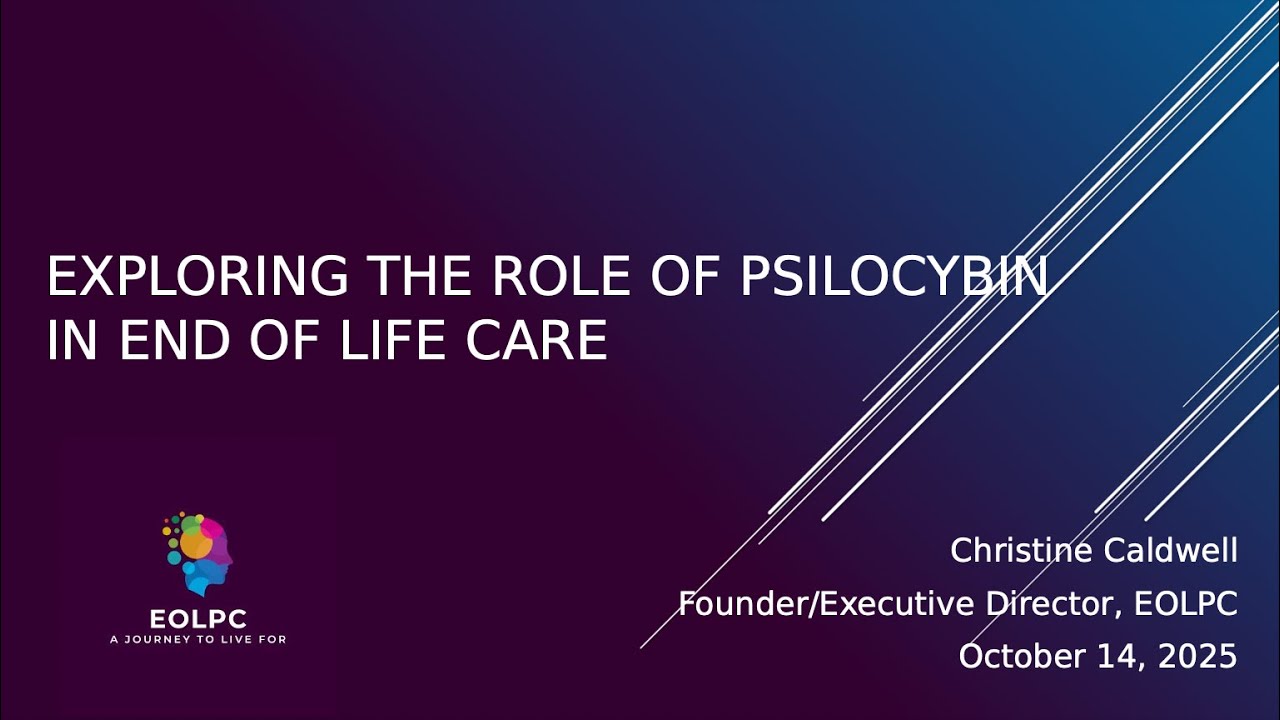 EXPLORING THE ROLE OF PSILOCYBIN IN END OF LIFE CARE

EOLPC
A JOURNEY TO LIVE FOR

Christine Caldwell
Founder/Executive Director, EOLPC
October 14, 2025